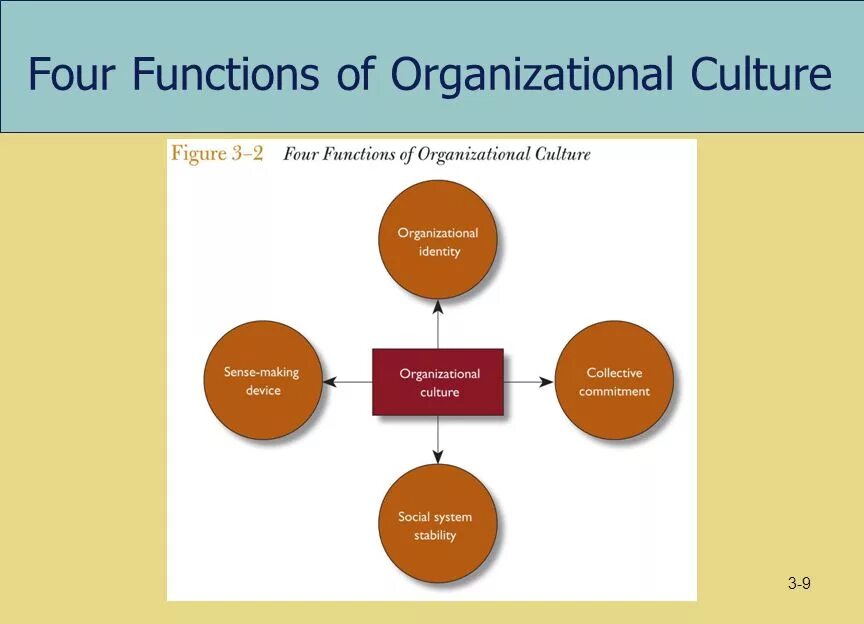 Four Functions of Organizational Culture

Figure 3–2 Four Functions of Organizational Culture

Organizational identity

Sense-making device

Organizational culture

Collective commitment

Social system stability

3-9